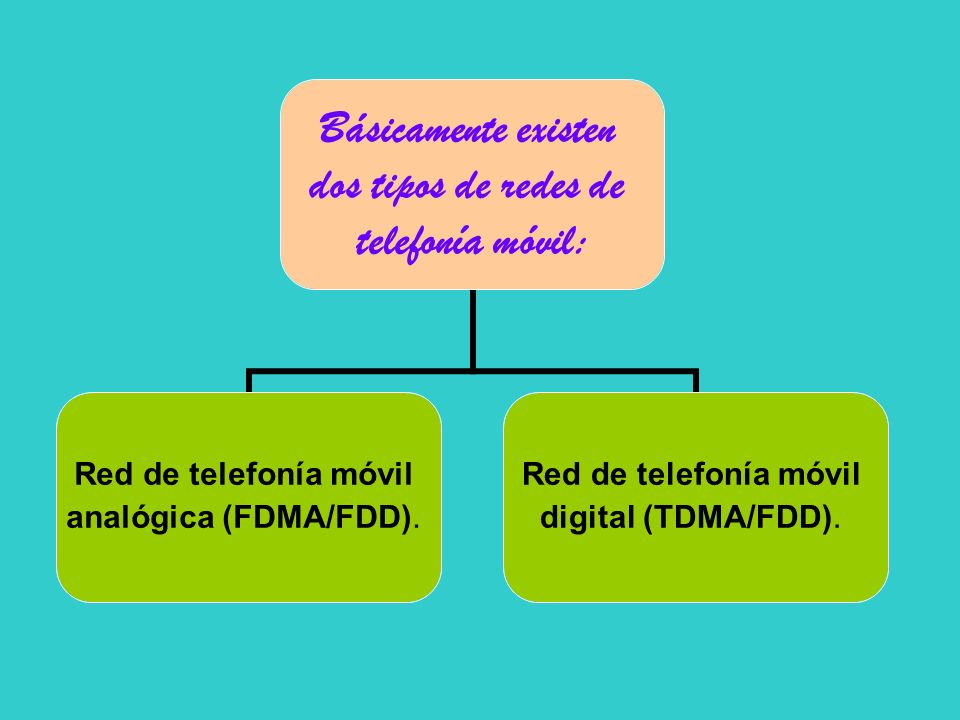 Básicamente existen dos tipos de redes de telefonía móvil:

Red de telefonía móvil analógica (FDMA/FDD).

Red de telefonía móvil digital (TDMA/FDD).